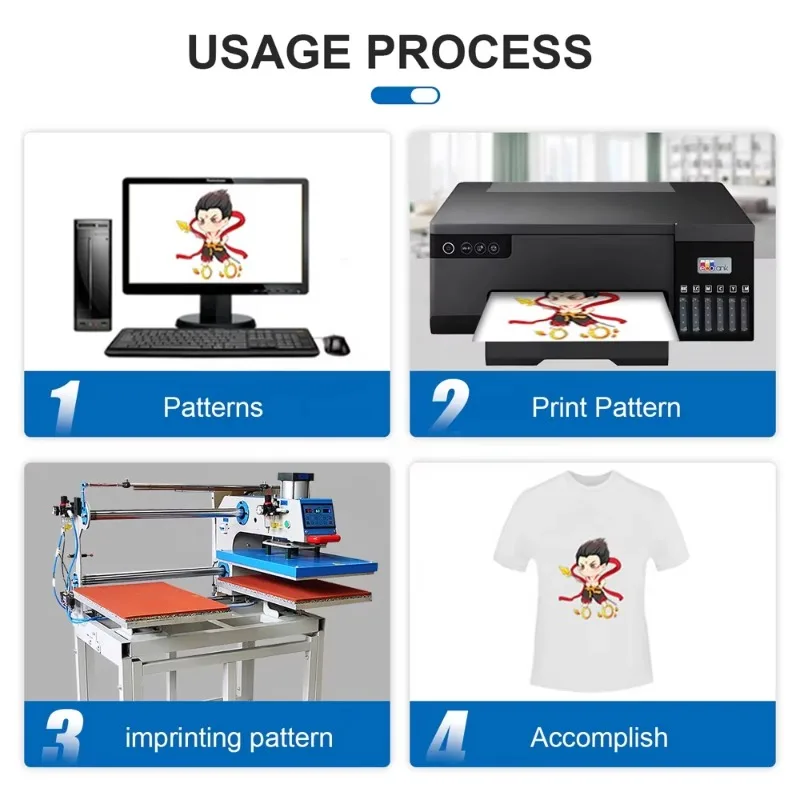 USAGE PROCESS

1 Patterns

2 Print Pattern

3 imprinting pattern

4 Accomplish